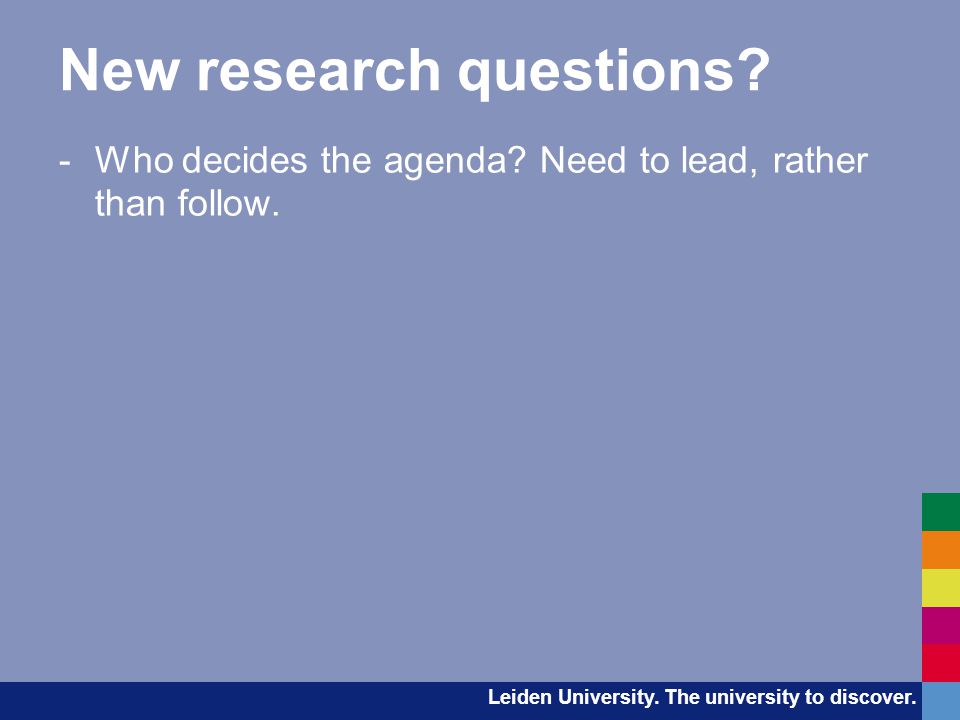 New research questions?

- Who decides the agenda? Need to lead, rather than follow.

Leiden University. The university to discover.